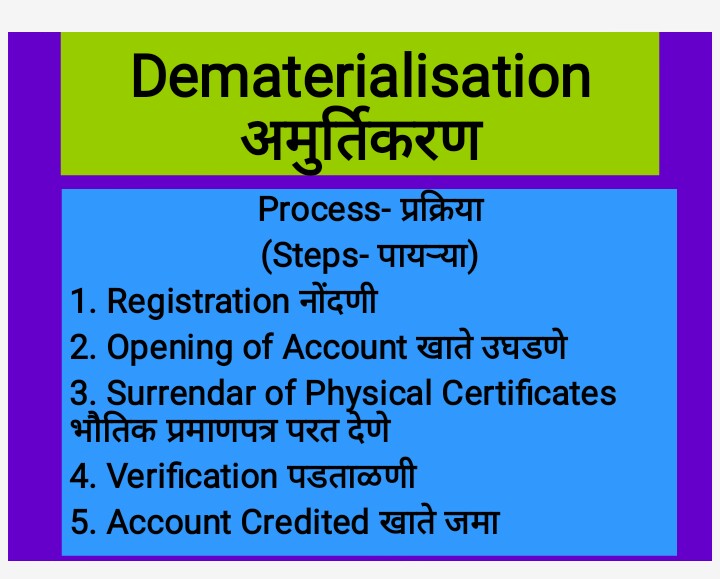 Dematerialisation
अमुर्तिकरण

Process- प्रक्रिया
(Steps- पायऱ्या)
1. Registration नोंदणी
2. Opening of Account खाते उघडणे
3. Surrendar of Physical Certificates भौतिक प्रमाणपत्र परत देणे
4. Verification पडताळणी
5. Account Credited खाते जमा